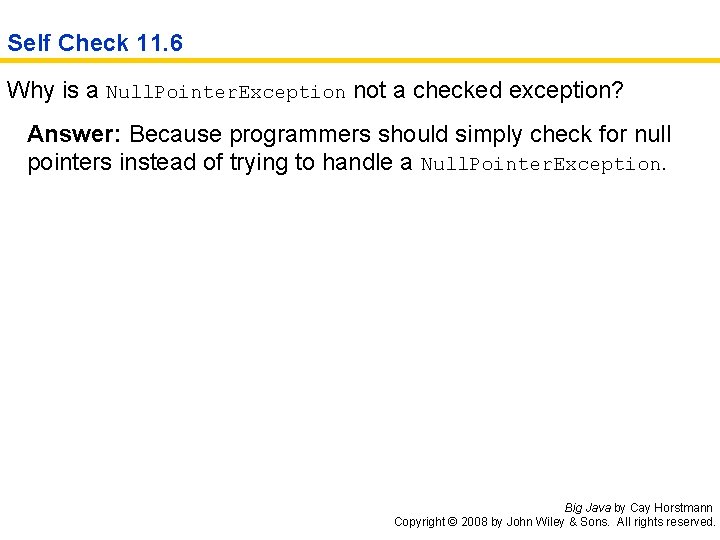 Self Check 11.6

Why is a NullPointerException not a checked exception?

Answer: Because programmers should simply check for null pointers instead of trying to handle a NullPointerException.

Big Java by Cay Horstmann
Copyright © 2008 by John Wiley & Sons. All rights reserved.